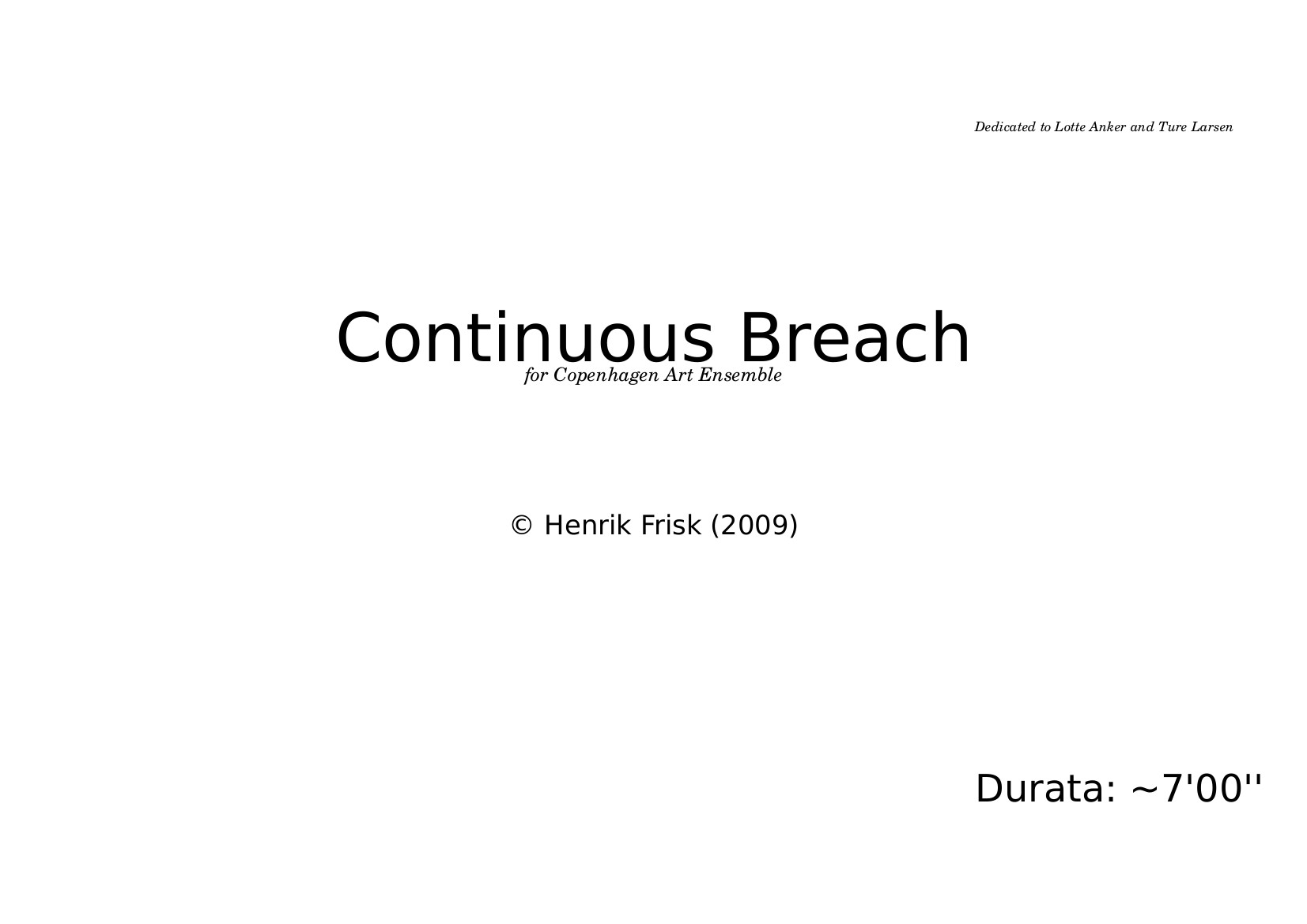 Dedicated to Lotte Anker and Ture Larsen

Continuous Breach
for Copenhagen Art Ensemble

© Henrik Frisk (2009)

Durata: ~7'00''